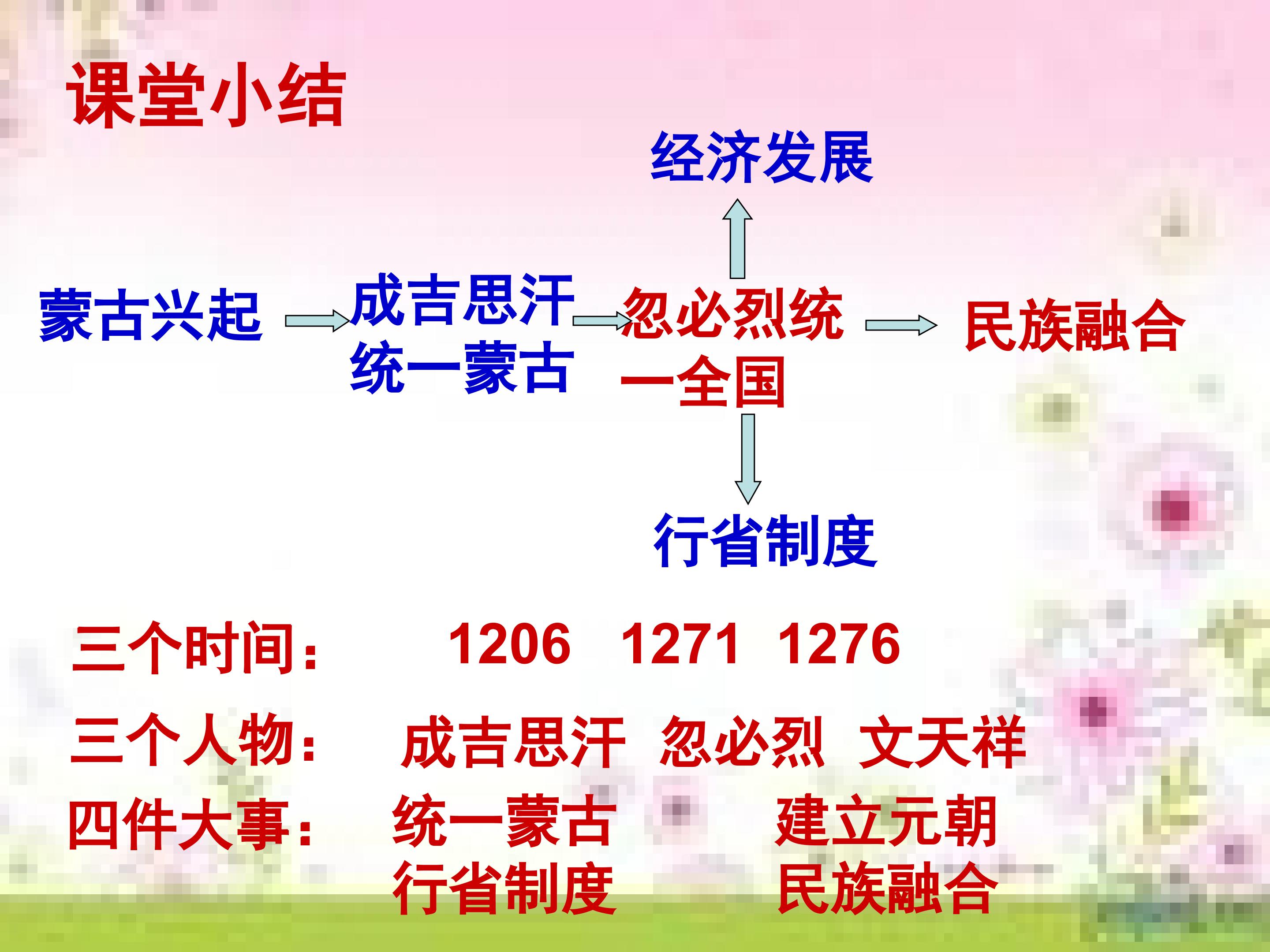 课堂小结

经济发展

蒙古兴起

成吉思汗统一蒙古

忽必烈统一全国

民族融合

行省制度

三个时间： 1206 1271 1276

三个人物： 成吉思汗 忽必烈 文天祥

四件大事： 统一蒙古 建立元朝 行省制度 民族融合